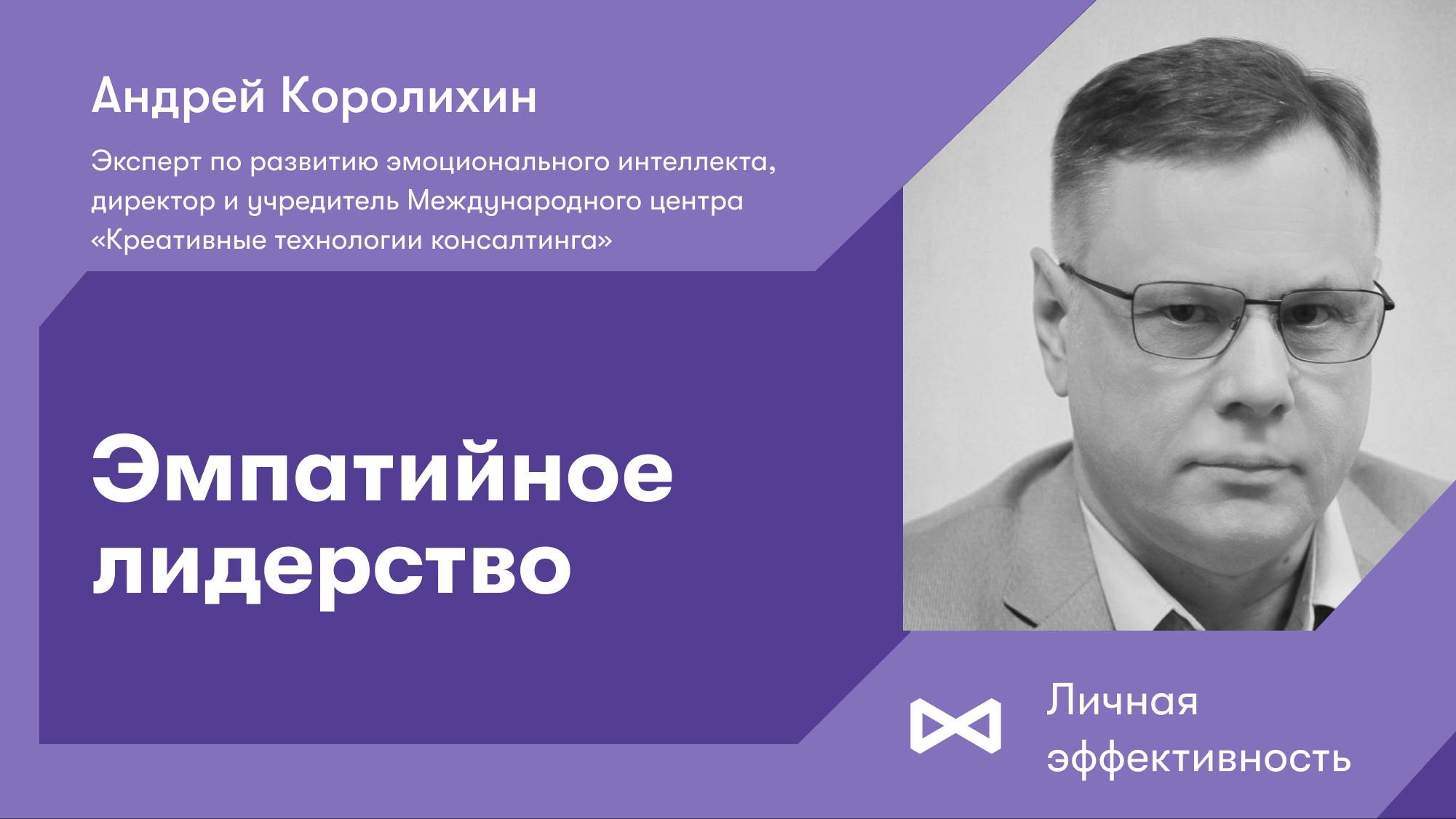 Андрей Королихин

Эксперт по развитию эмоционального интеллекта, директор и учредитель Международного центра «Креативные технологии консалтинга»

Эмпатийное лидерство

Личная эффективность